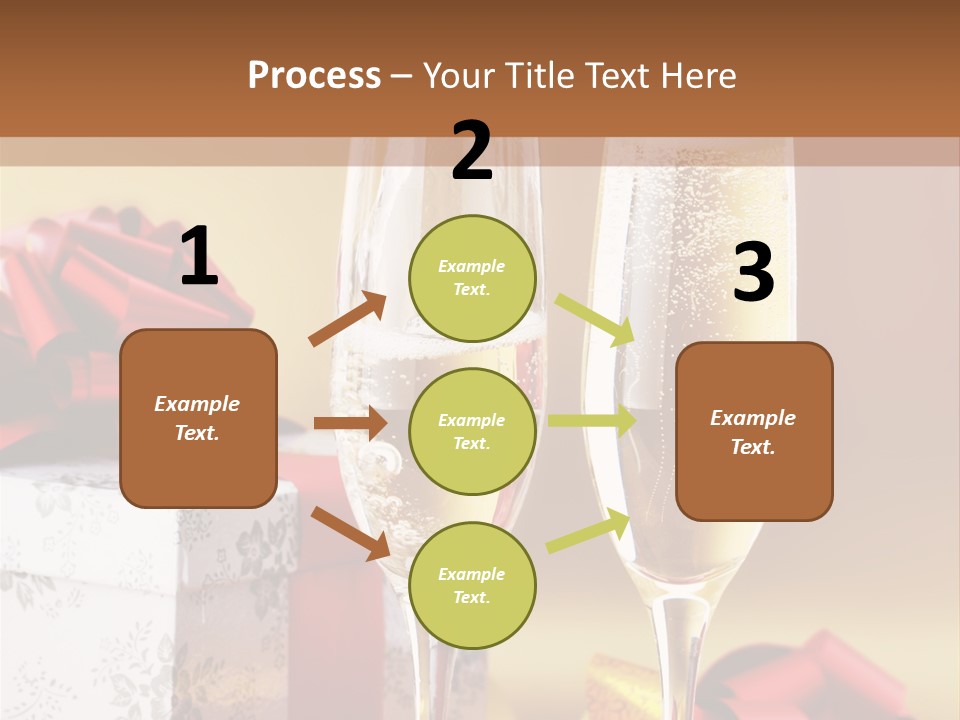 Process – Your Title Text Here

1

Example Text.

2

Example Text.

Example Text.

Example Text.

3

Example Text.